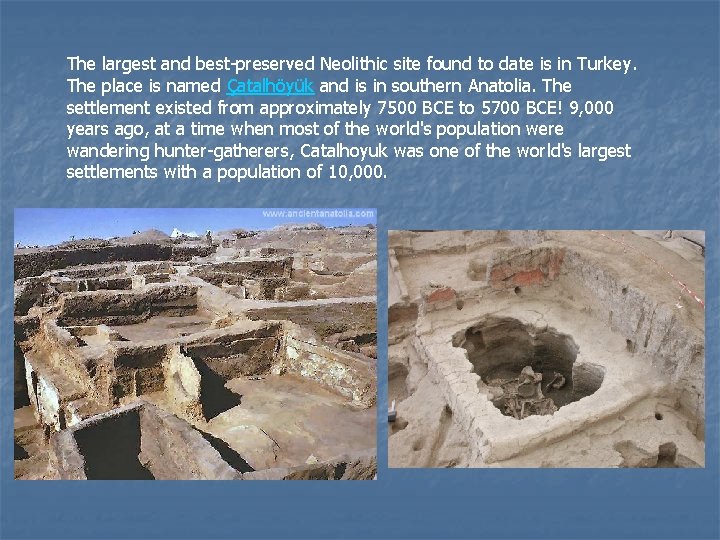 The largest and best-preserved Neolithic site found to date is in Turkey. The place is named Çatalhöyük and is in southern Anatolia. The settlement existed from approximately 7500 BCE to 5700 BCE! 9,000 years ago, at a time when most of the world's population were wandering hunter-gatherers, Catalhoyuk was one of the world's largest settlements with a population of 10,000.

www.ancientanatolia.com